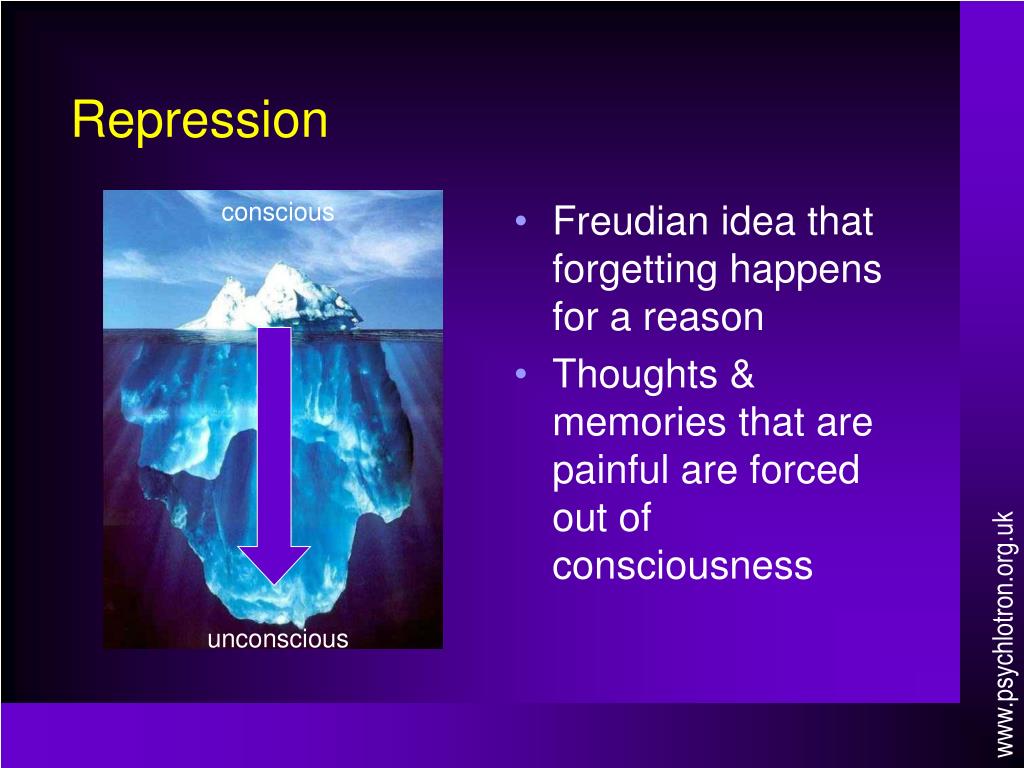 Repression

conscious

unconscious

• Freudian idea that forgetting happens for a reason
• Thoughts & memories that are painful are forced out of consciousness

www.psychlotron.org.uk